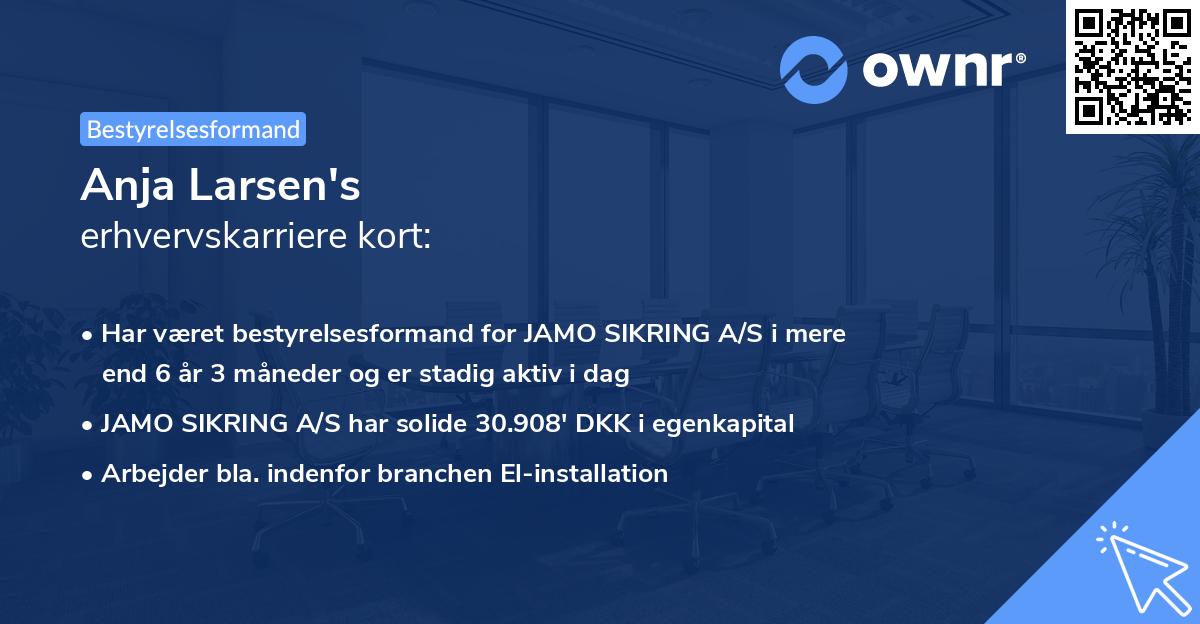 ownr®

Bestyrelsesformand

Anja Larsen's
erhvervskarriere kort:

• Har været bestyrelsesformand for JAMO SIKRING A/S i mere end 6 år 3 måneder og er stadig aktiv i dag
• JAMO SIKRING A/S har solide 30.908' DKK i egenkapital
• Arbejder bla. indenfor branchen El-installation